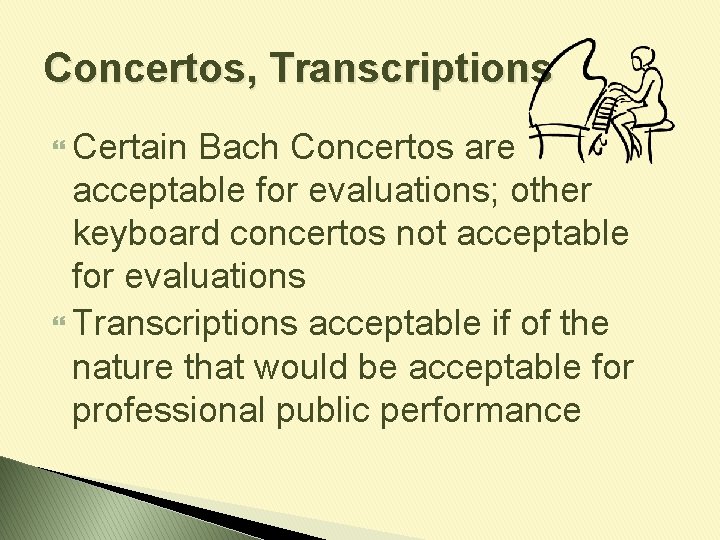 Concertos, Transcriptions

Certain Bach Concertos are acceptable for evaluations; other keyboard concertos not acceptable for evaluations

Transcriptions acceptable if of the nature that would be acceptable for professional public performance